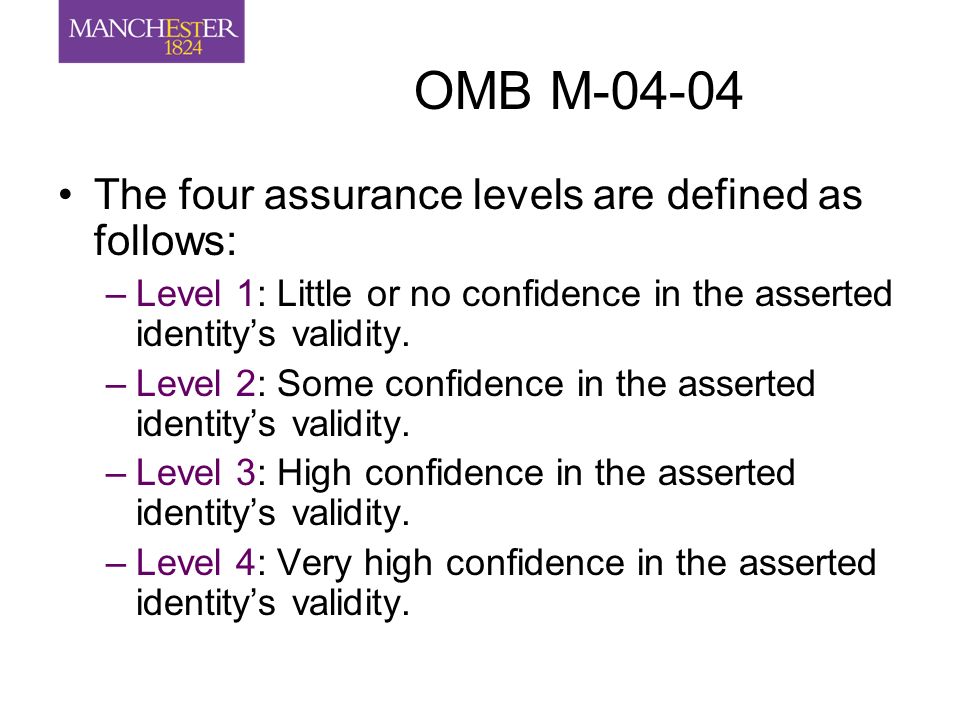 MANCHESTER
1824

OMB M-04-04

• The four assurance levels are defined as follows:
– Level 1: Little or no confidence in the asserted identity’s validity.
– Level 2: Some confidence in the asserted identity’s validity.
– Level 3: High confidence in the asserted identity’s validity.
– Level 4: Very high confidence in the asserted identity’s validity.